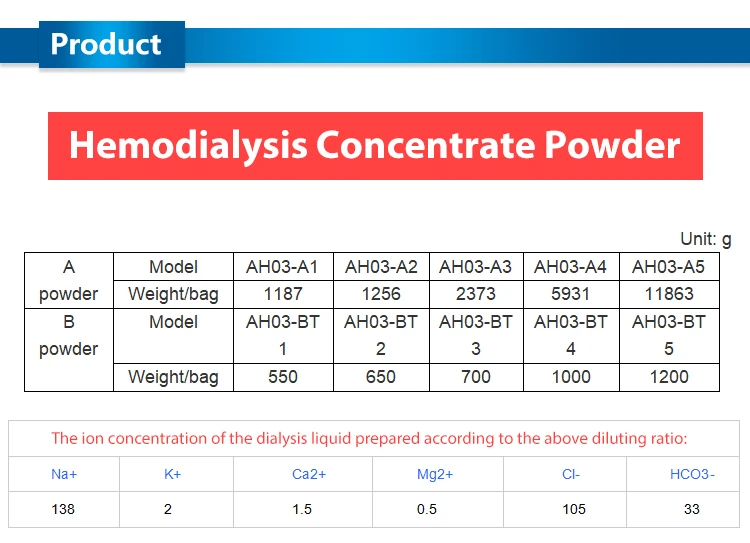 Product

Hemodialysis Concentrate Powder

Unit: g

| A powder | Model | AH03-A1 | AH03-A2 | AH03-A3 | AH03-A4 | AH03-A5 |
|---|---|---|---|---|---|---|
| | Weight/bag | 1187 | 1256 | 2373 | 5931 | 11863 |
| B powder | Model | AH03-BT 1 | AH03-BT 2 | AH03-BT 3 | AH03-BT 4 | AH03-BT 5 |
| | Weight/bag | 550 | 650 | 700 | 1000 | 1200 |

The ion concentration of the dialysis liquid prepared according to the above diluting ratio:

| Na+ | K+ | Ca2+ | Mg2+ | Cl- | HCO3- |
|---|---|---|---|---|---|
| 138 | 2 | 1.5 | 0.5 | 105 | 33 |